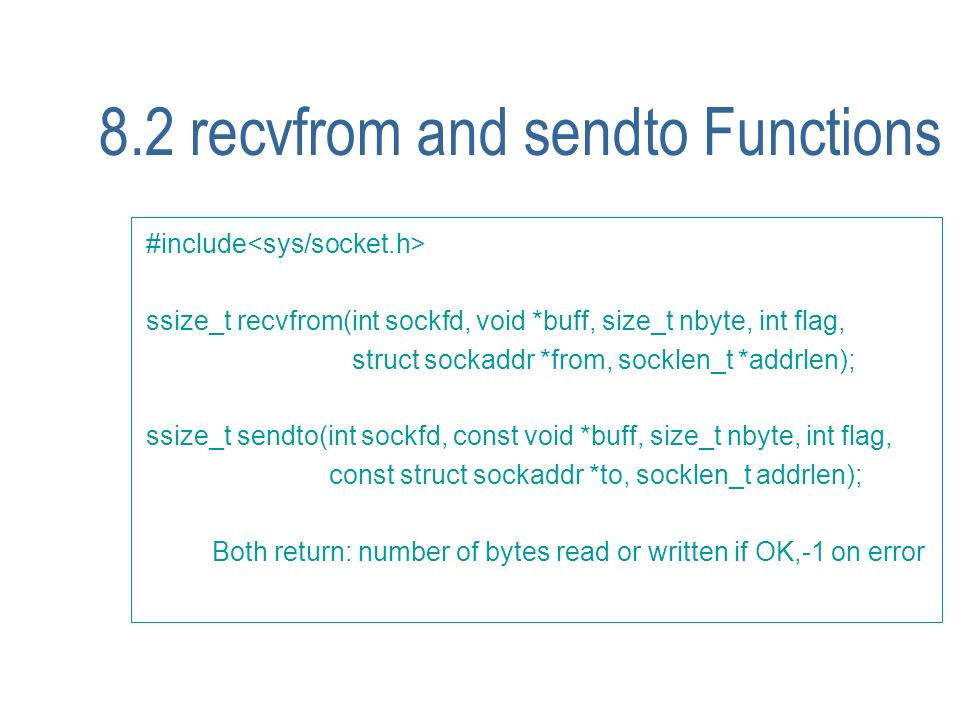 8.2 recvfrom and sendto Functions

#include<sys/socket.h>

ssize_t recvfrom(int sockfd, void *buff, size_t nbyte, int flag,
struct sockaddr *from, socklen_t *addrlen);

ssize_t sendto(int sockfd, const void *buff, size_t nbyte, int flag,
const struct sockaddr *to, socklen_t addrlen);

Both return: number of bytes read or written if OK,-1 on error